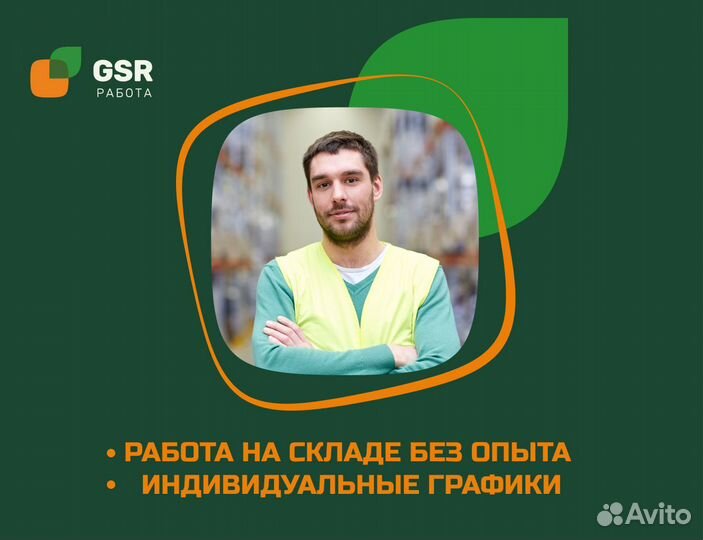 GSR
РАБОТА

• РАБОТА НА СКЛАДЕ БЕЗ ОПЫТА
• ИНДИВИДУАЛЬНЫЕ ГРАФИКИ

Avito